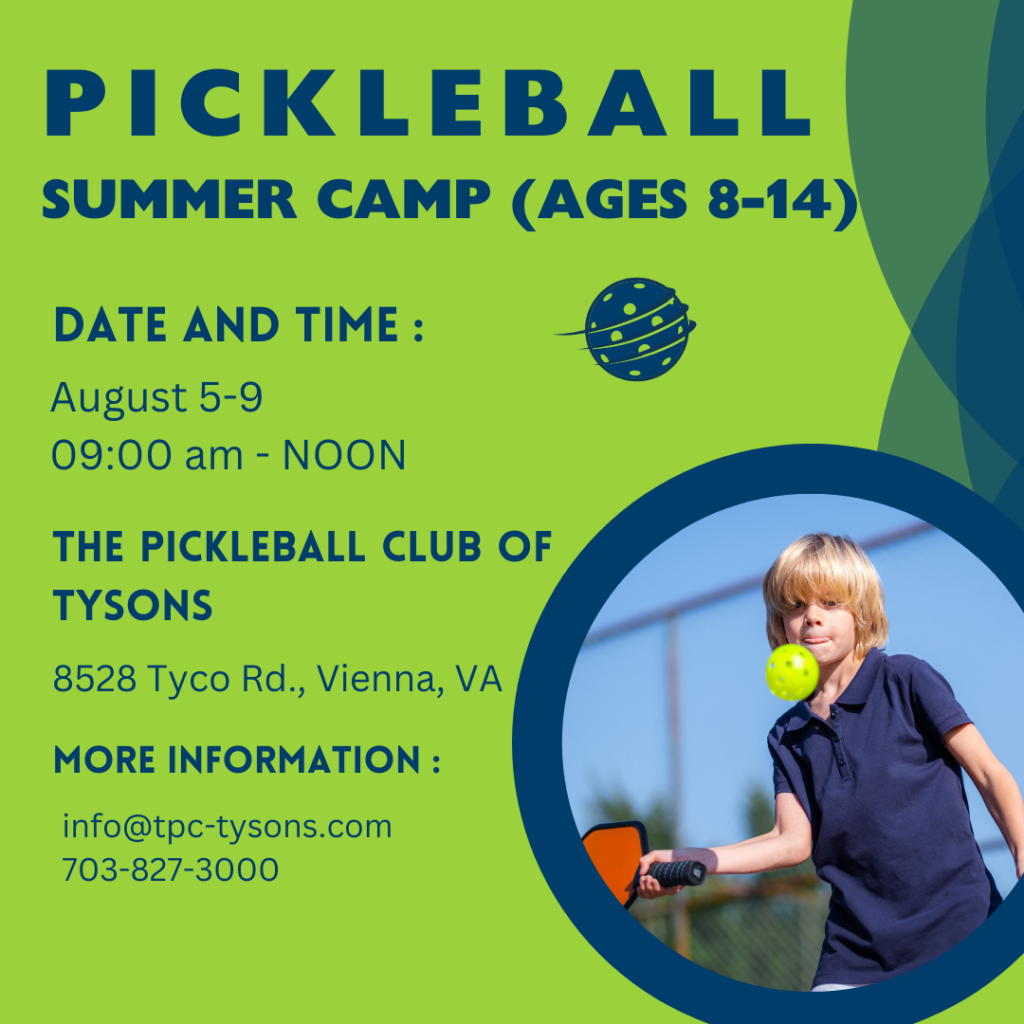 PICKLEBALL
SUMMER CAMP (AGES 8-14)

DATE AND TIME :

August 5-9
09:00 am - NOON

THE PICKLEBALL CLUB OF TYSONS

8528 Tyco Rd., Vienna, VA

MORE INFORMATION :

info@tpc-tysons.com
703-827-3000